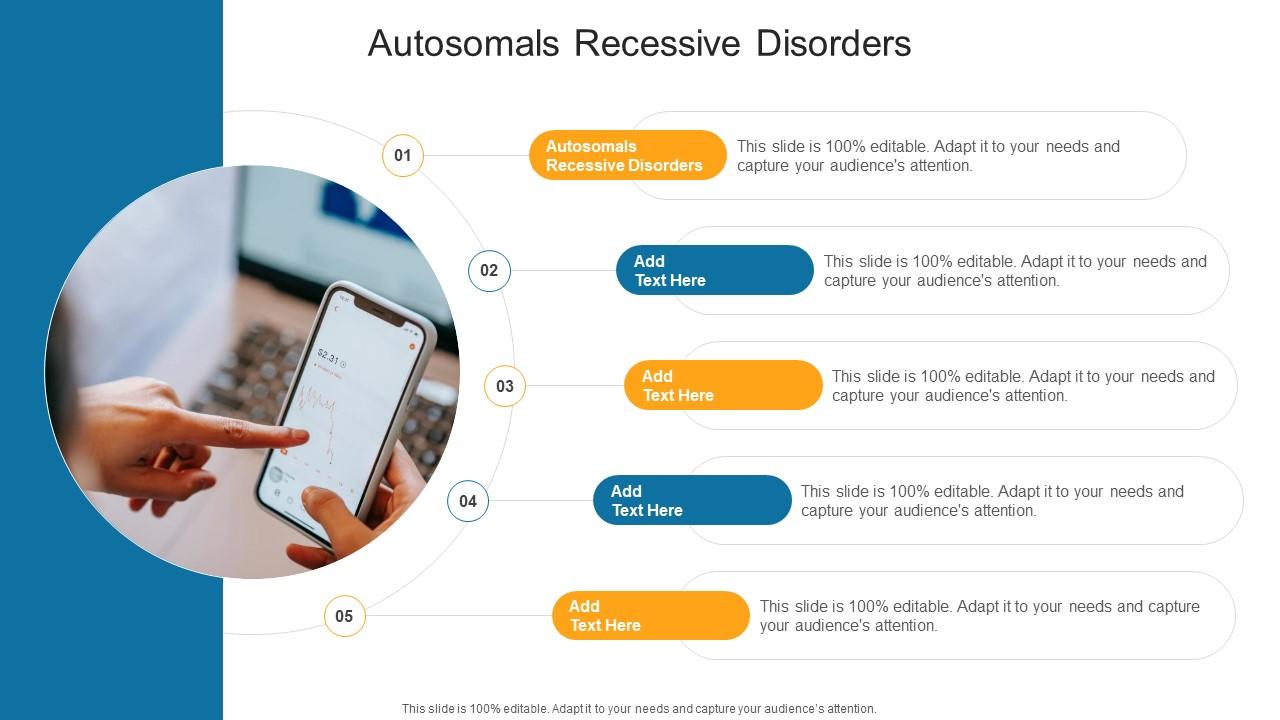 Autosomals Recessive Disorders

01

Autosomals Recessive Disorders

This slide is 100% editable. Adapt it to your needs and capture your audience's attention.

02

Add Text Here

This slide is 100% editable. Adapt it to your needs and capture your audience's attention.

03

Add Text Here

This slide is 100% editable. Adapt it to your needs and capture your audience's attention.

04

Add Text Here

This slide is 100% editable. Adapt it to your needs and capture your audience's attention.

05

Add Text Here

This slide is 100% editable. Adapt it to your needs and capture your audience's attention.

$2.31

This slide is 100% editable. Adapt it to your needs and capture your audience's attention.